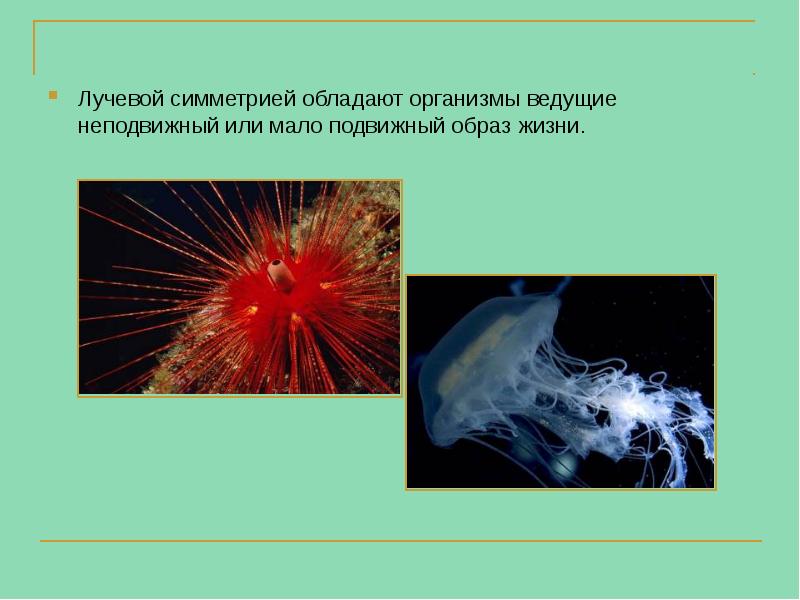 Лучевой симметрией обладают организмы ведущие неподвижный или мало подвижный образ жизни.